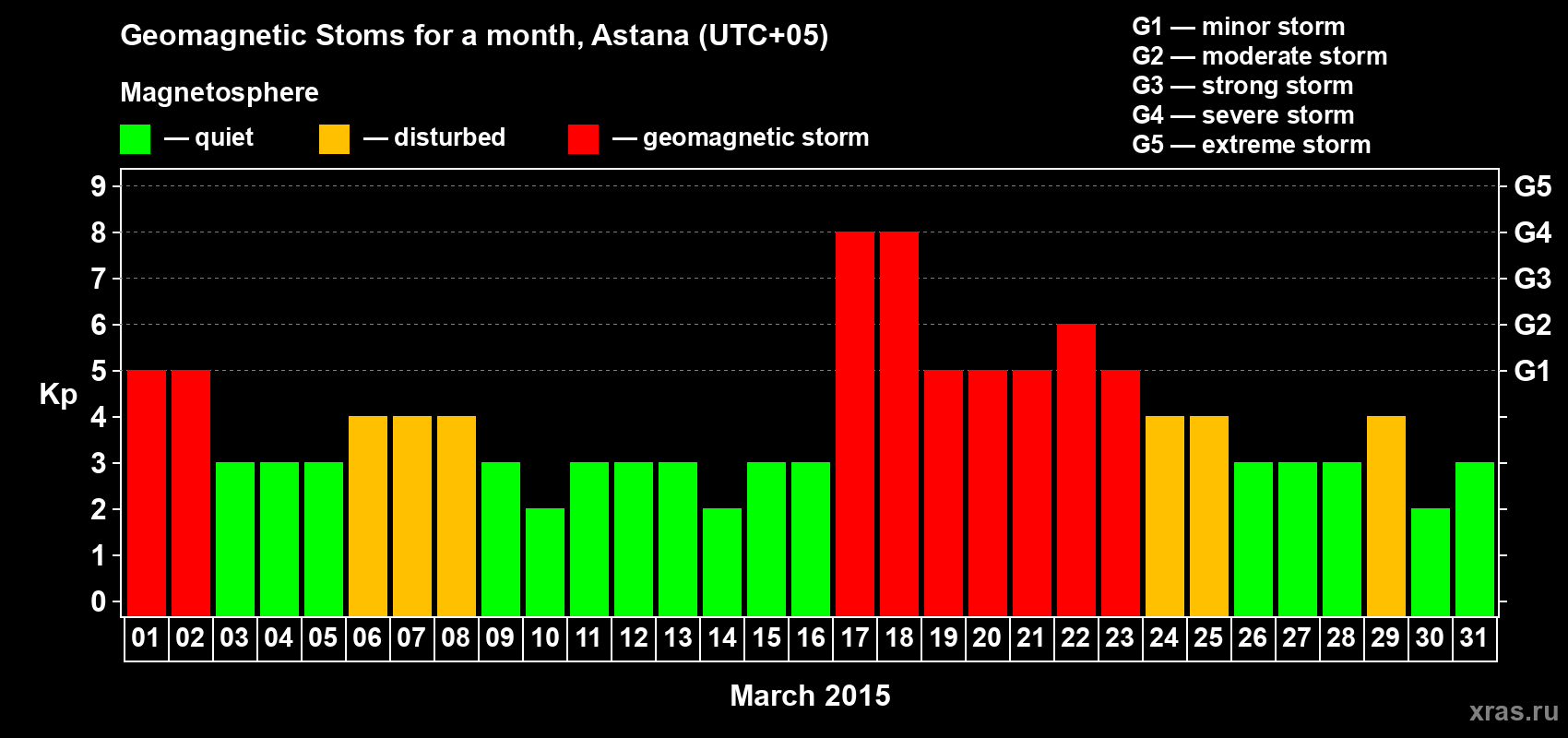 Geomagnetic Stoms for a month, Astana (UTC+05)

Magnetosphere

— quiet — disturbed — geomagnetic storm

G1 — minor storm
G2 — moderate storm
G3 — strong storm
G4 — severe storm
G5 — extreme storm

Kp

9
8
7
6
5
4
3
2
1
0

G5
G4
G3
G2
G1

01 02 03 04 05 06 07 08 09 10 11 12 13 14 15 16 17 18 19 20 21 22 23 24 25 26 27 28 29 30 31

March 2015

xras.ru